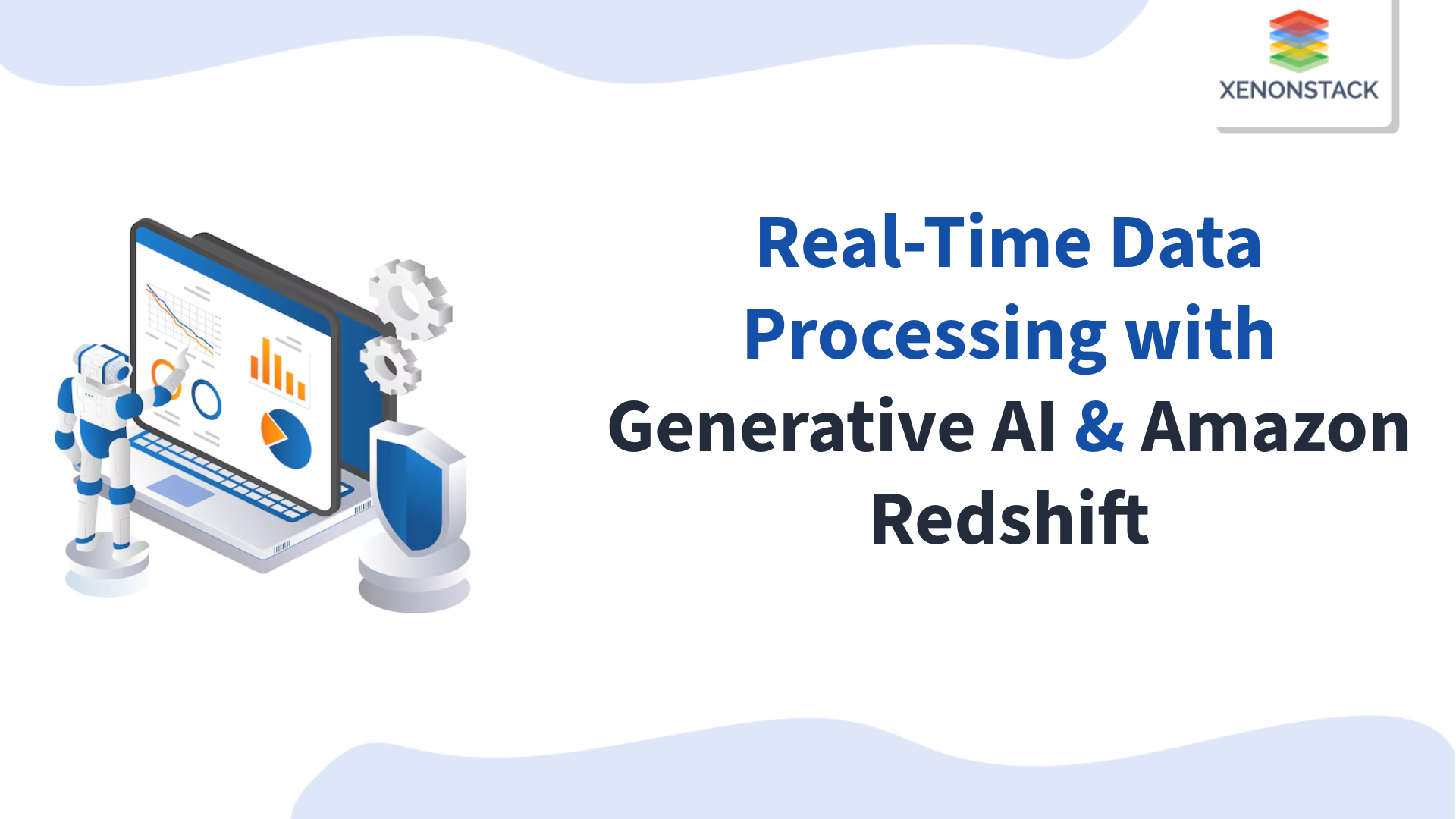 XENONSTACK

Real-Time Data Processing with Generative AI & Amazon Redshift